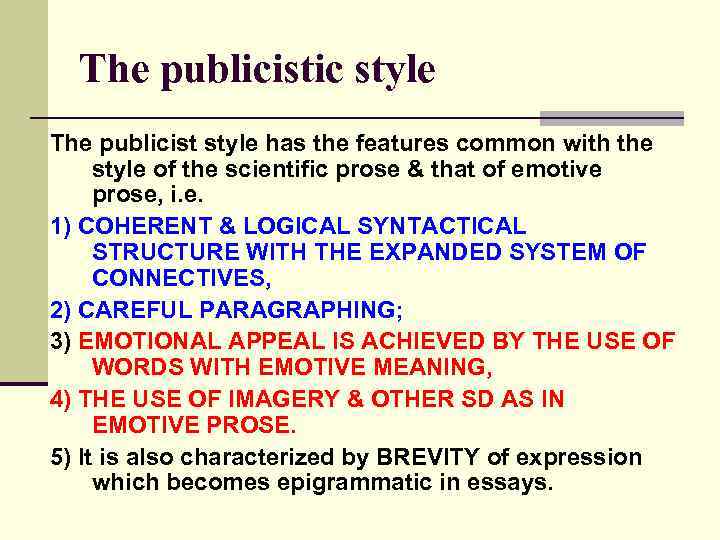 The publicistic style

The publicist style has the features common with the style of the scientific prose & that of emotive prose, i.e.

1) COHERENT & LOGICAL SYNTACTICAL STRUCTURE WITH THE EXPANDED SYSTEM OF CONNECTIVES,

2) CAREFUL PARAGRAPHING;

3) EMOTIONAL APPEAL IS ACHIEVED BY THE USE OF WORDS WITH EMOTIVE MEANING,

4) THE USE OF IMAGERY & OTHER SD AS IN EMOTIVE PROSE.

5) It is also characterized by BREVITY of expression which becomes epigrammatic in essays.